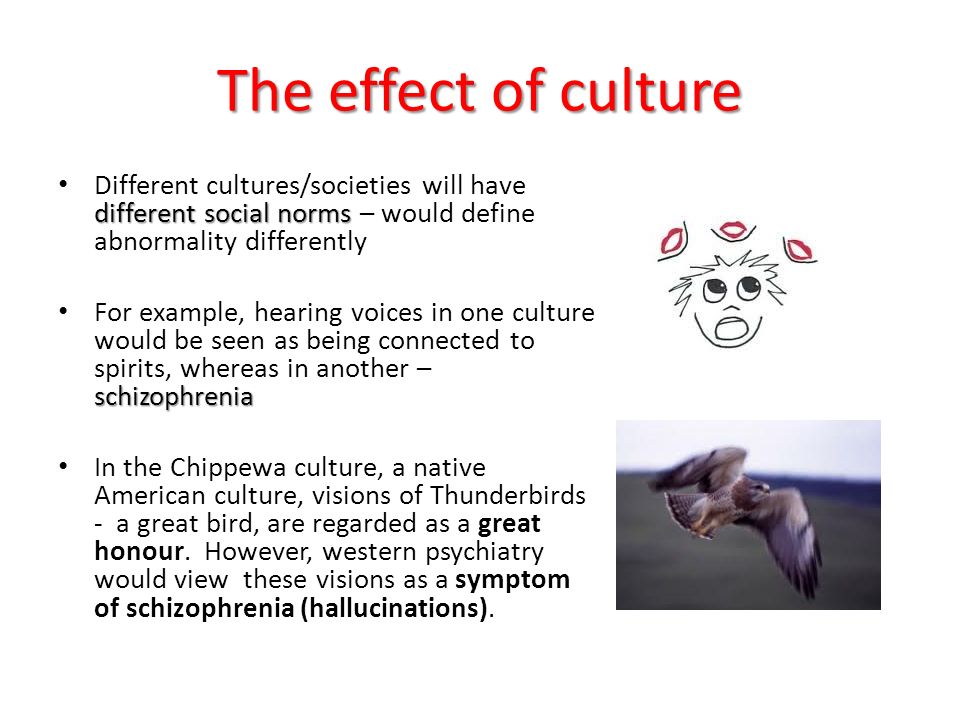 The effect of culture

• Different cultures/societies will have different social norms – would define abnormality differently

• For example, hearing voices in one culture would be seen as being connected to spirits, whereas in another – schizophrenia

• In the Chippewa culture, a native American culture, visions of Thunderbirds - a great bird, are regarded as a great honour. However, western psychiatry would view these visions as a symptom of schizophrenia (hallucinations).